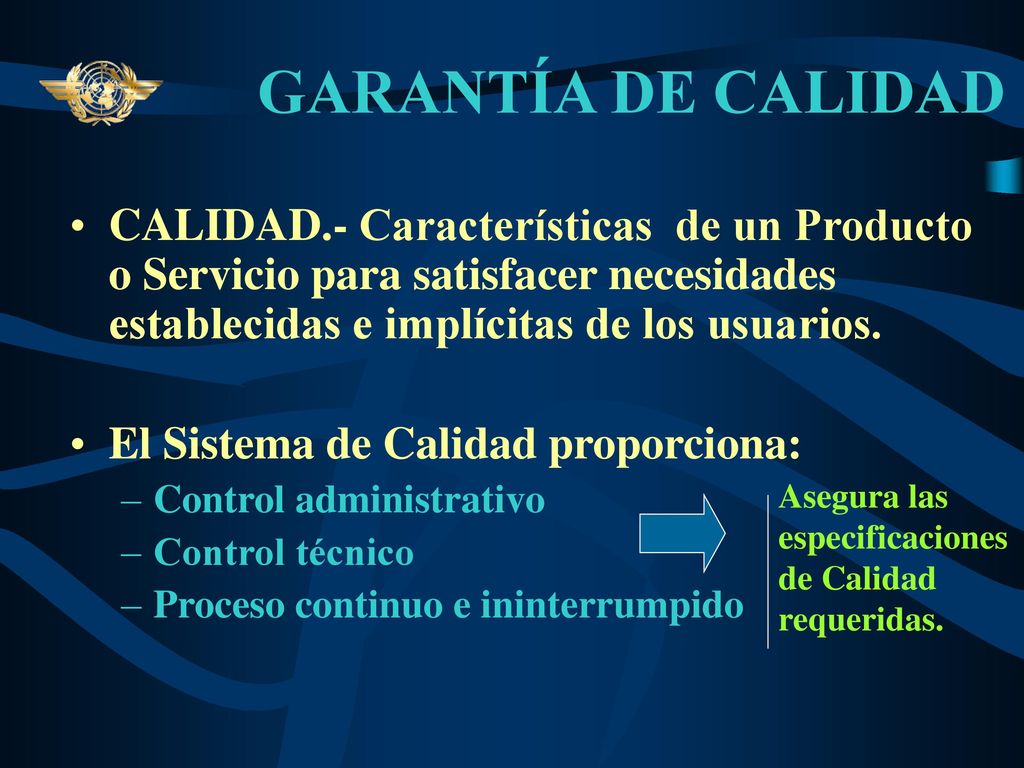 GARANTÍA DE CALIDAD

• CALIDAD.- Características de un Producto o Servicio para satisfacer necesidades establecidas e implícitas de los usuarios.

• El Sistema de Calidad proporciona:
– Control administrativo
– Control técnico
– Proceso continuo e ininterrumpido

Asegura las especificaciones de Calidad requeridas.